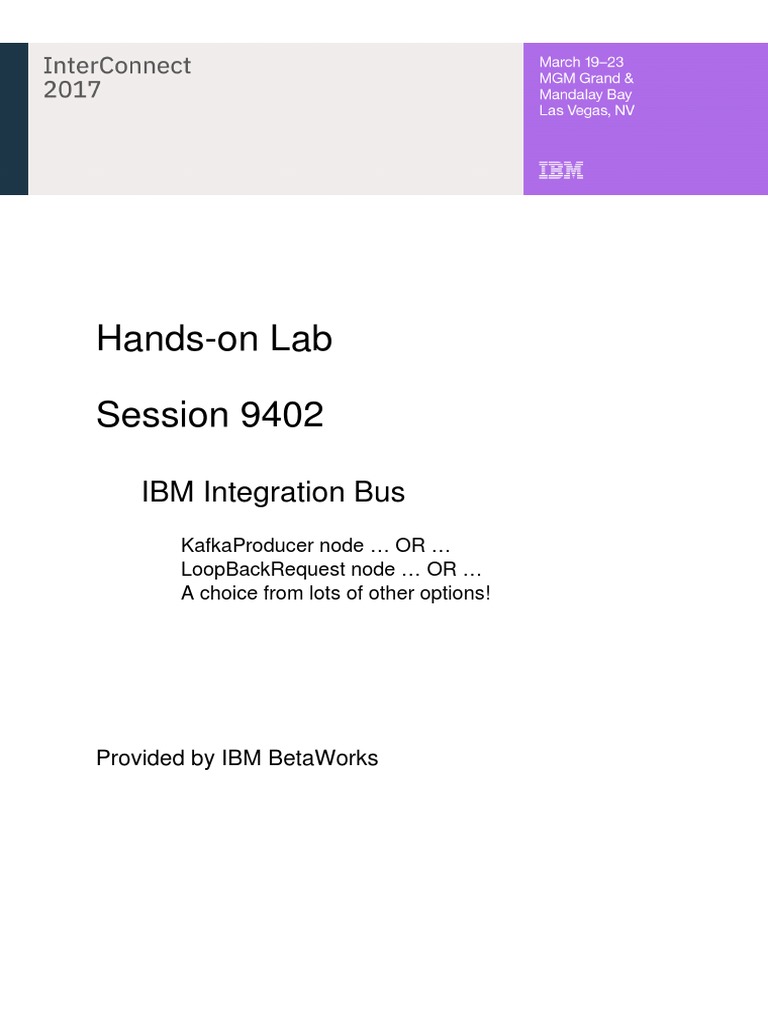 InterConnect
2017

March 19–23
MGM Grand &
Mandalay Bay
Las Vegas, NV

IBM

Hands-on Lab

Session 9402

IBM Integration Bus

KafkaProducer node … OR …
LoopBackRequest node … OR …
A choice from lots of other options!

Provided by IBM BetaWorks